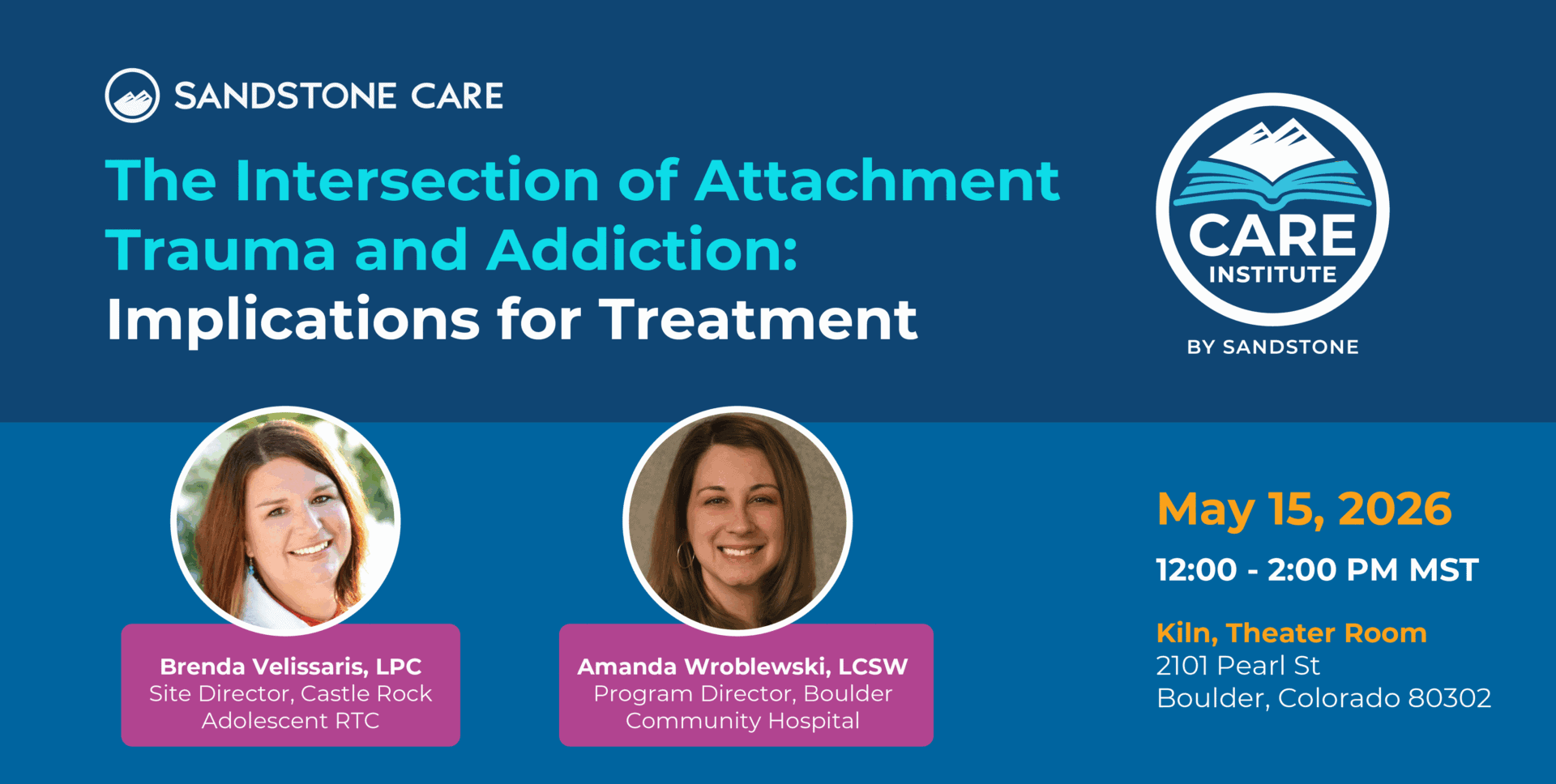 SANDSTONE CARE

The Intersection of Attachment Trauma and Addiction: Implications for Treatment

CARE INSTITUTE

BY SANDSTONE

Brenda Velissaris, LPC
Site Director, Castle Rock Adolescent RTC

Amanda Wroblewski, LCSW
Program Director, Boulder Community Hospital

May 15, 2026

12:00 - 2:00 PM MST

Kiln, Theater Room
2101 Pearl St
Boulder, Colorado 80302